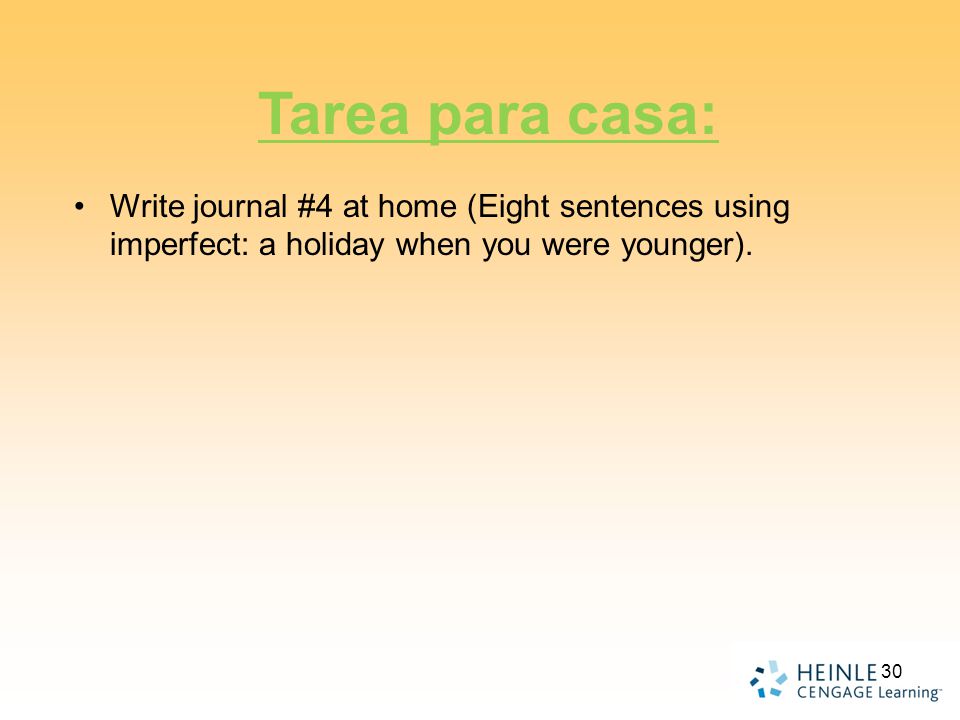 Tarea para casa:

• Write journal #4 at home (Eight sentences using imperfect: a holiday when you were younger).

HEINLE
CENGAGE Learning™

30